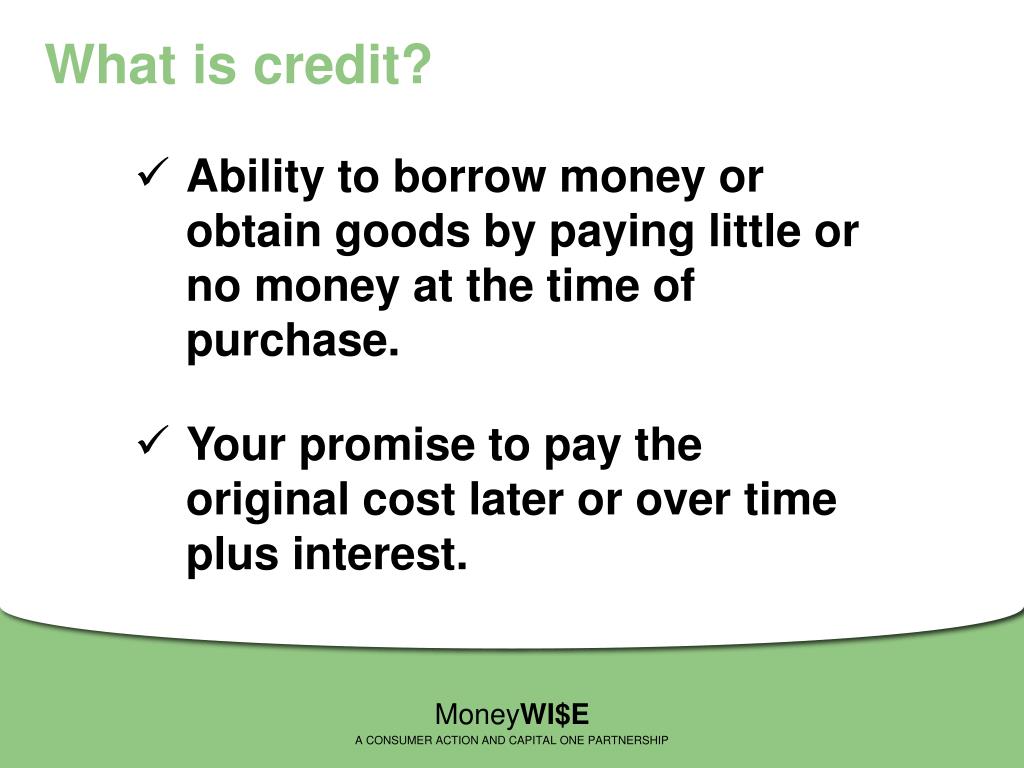 What is credit?

✓ Ability to borrow money or obtain goods by paying little or no money at the time of purchase.

✓ Your promise to pay the original cost later or over time plus interest.

MoneyWI$E
A CONSUMER ACTION AND CAPITAL ONE PARTNERSHIP